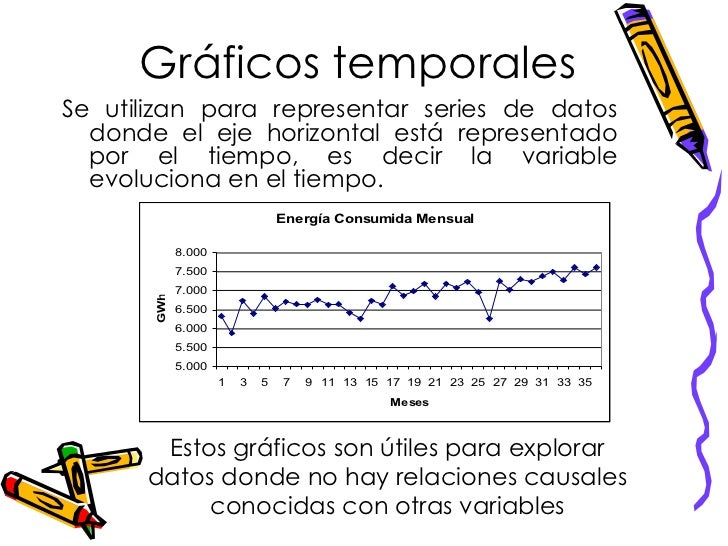 Gráficos temporales

Se utilizan para representar series de datos donde el eje horizontal está representado por el tiempo, es decir la variable evoluciona en el tiempo.

Energía Consumida Mensual

GWh

8.000
7.500
7.000
6.500
6.000
5.500
5.000

1 3 5 7 9 11 13 15 17 19 21 23 25 27 29 31 33 35

Meses

Estos gráficos son útiles para explorar datos donde no hay relaciones causales conocidas con otras variables